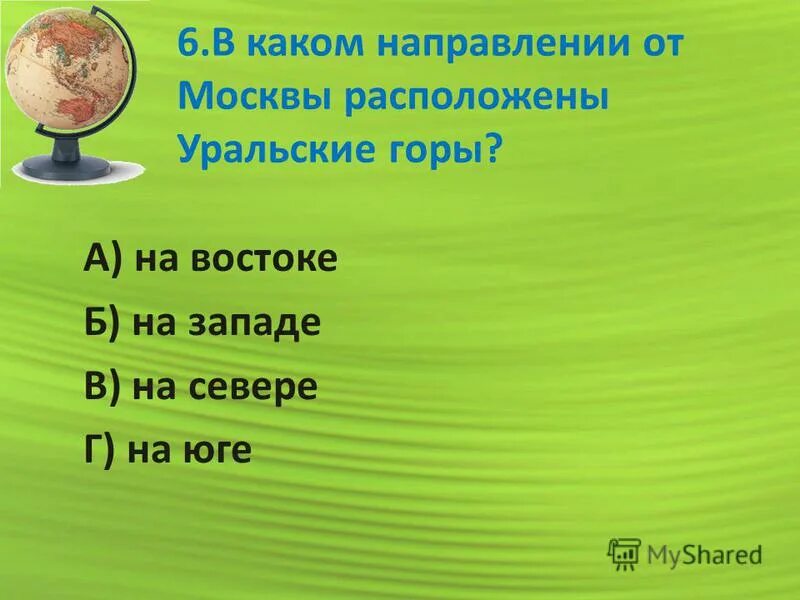 6.В каком направлении от Москвы расположены Уральские горы?

А) на востоке

Б) на западе

В) на севере

Г) на юге

MyShared